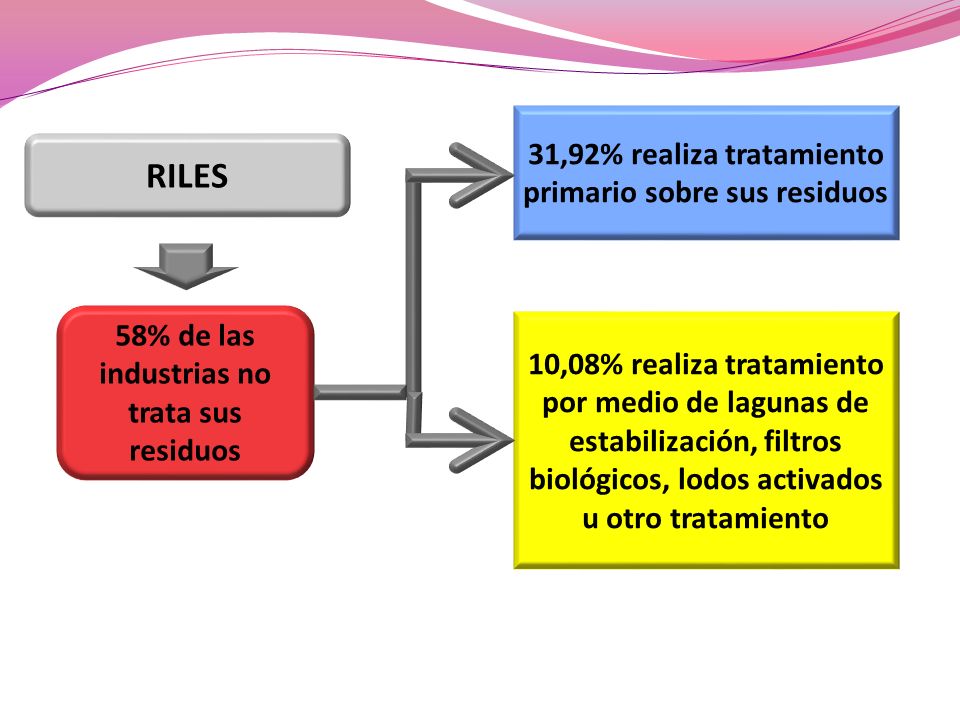 RILES

58% de las industrias no trata sus residuos

31,92% realiza tratamiento primario sobre sus residuos

10,08% realiza tratamiento por medio de lagunas de estabilización, filtros biológicos, lodos activados u otro tratamiento